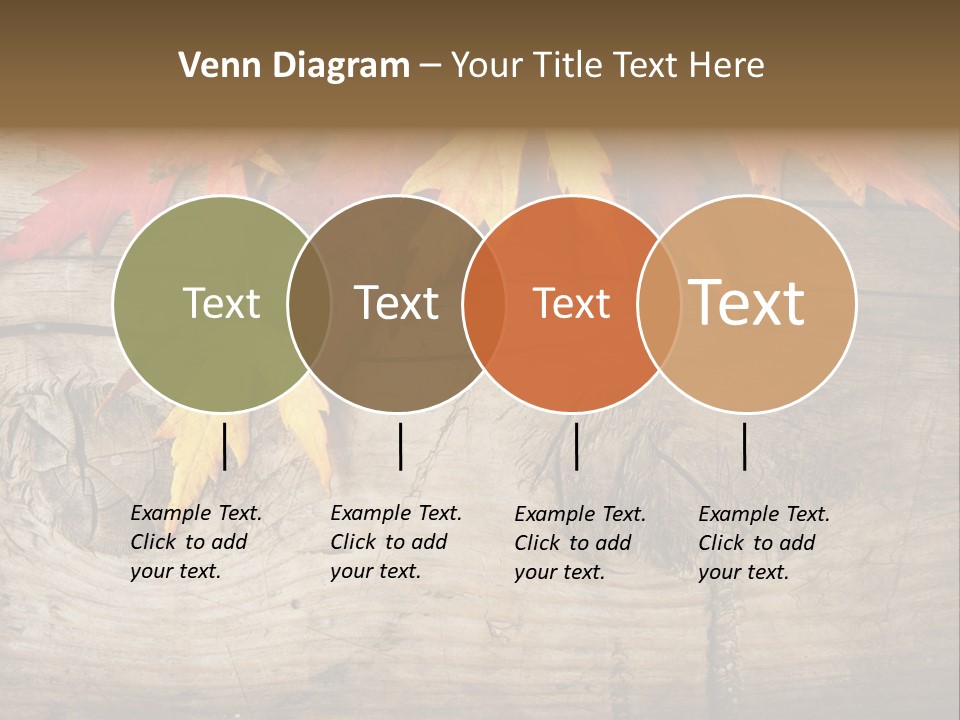 Venn Diagram – Your Title Text Here

Text

Text

Text

Text

Example Text. Click to add your text.

Example Text. Click to add your text.

Example Text. Click to add your text.

Example Text. Click to add your text.